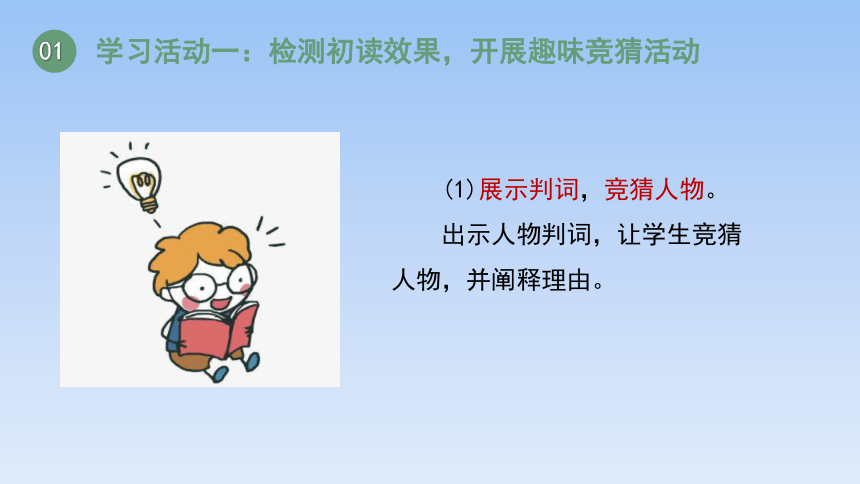 01 学习活动一：检测初读效果，开展趣味竞猜活动

(1) 展示判词，竞猜人物。

出示人物判词，让学生竞猜人物，并阐释理由。